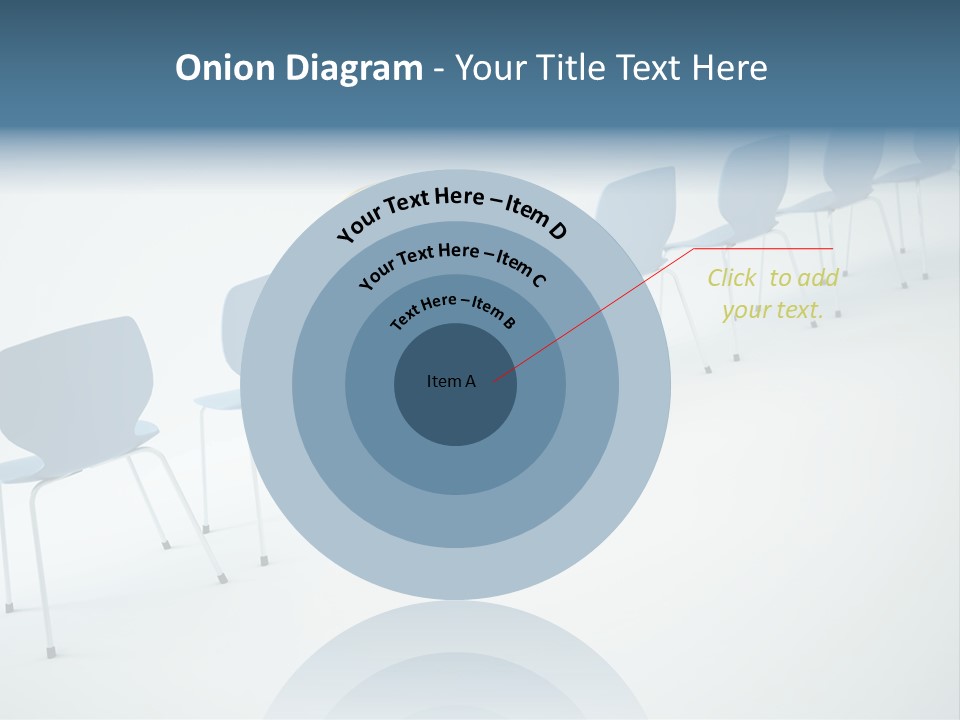 Onion Diagram - Your Title Text Here

Your Text Here – Item D

Your Text Here – Item C

Text Here – Item B

Item A

Click to add your text.